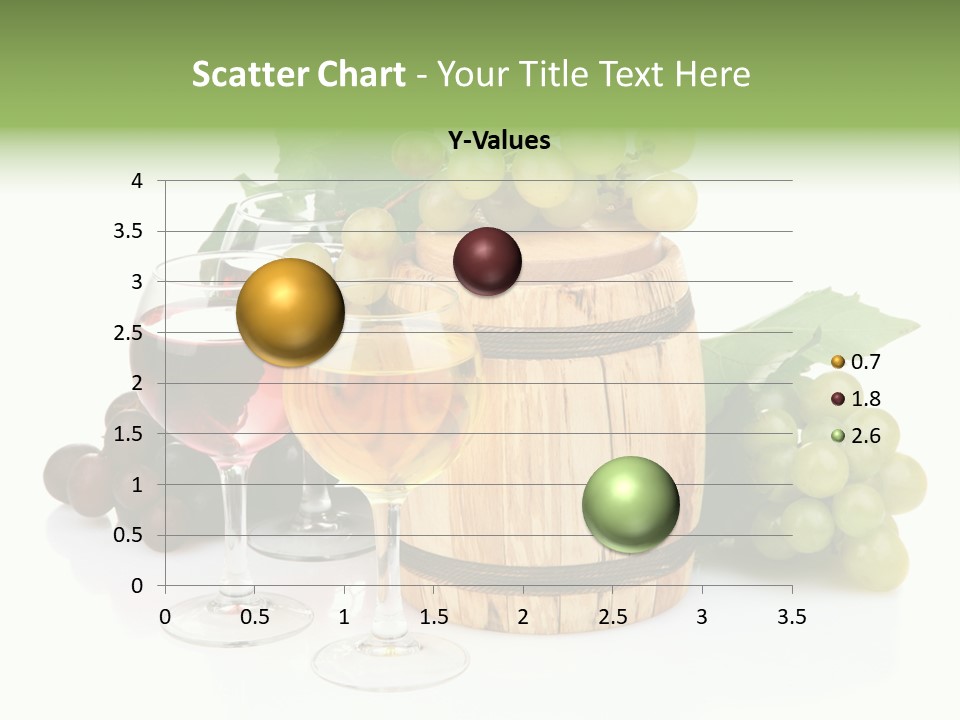 Scatter Chart - Your Title Text Here

Y-Values

4
3.5
3
2.5
2
1.5
1
0.5
0

0 0.5 1 1.5 2 2.5 3 3.5

0.7
1.8
2.6